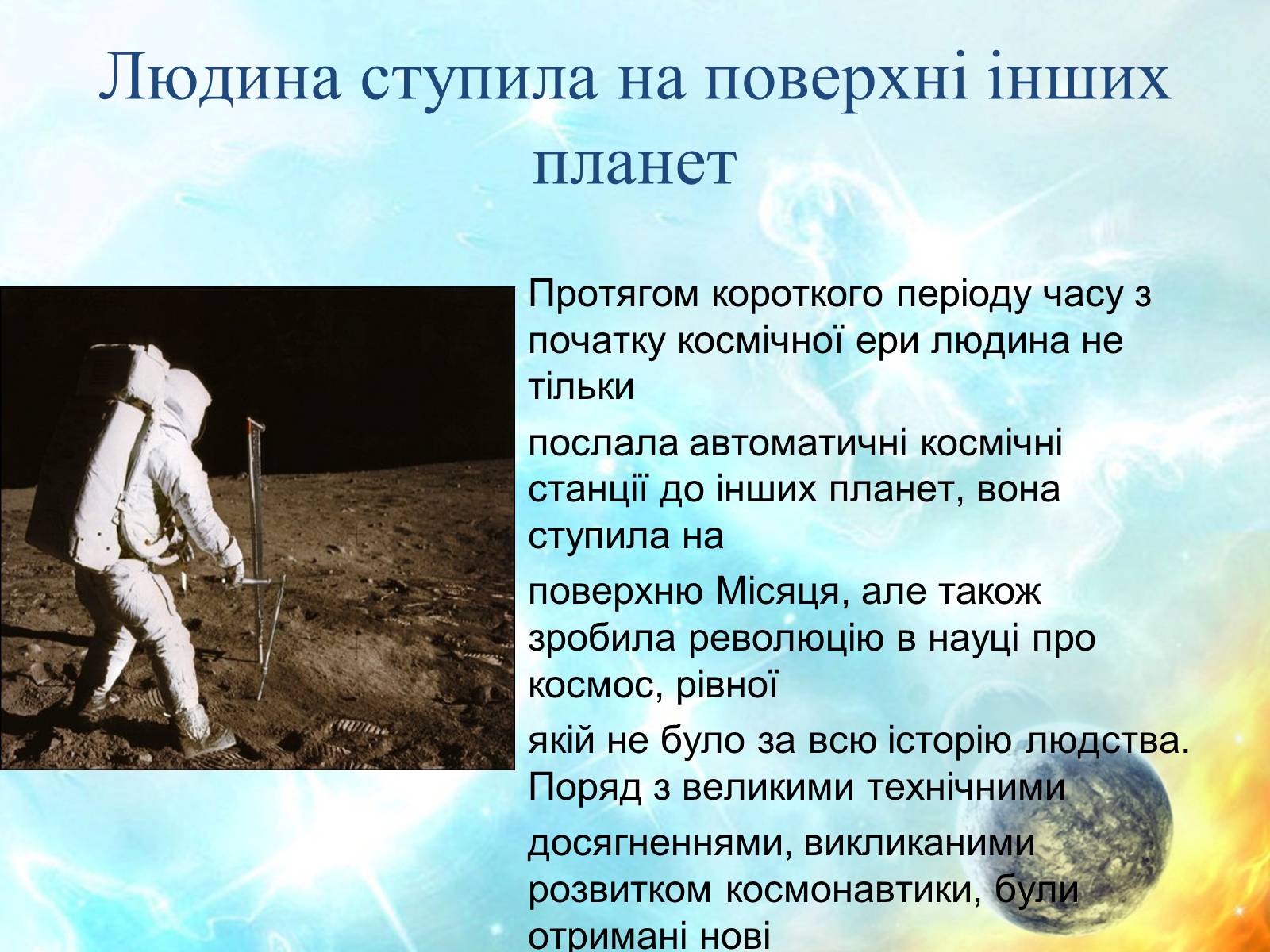 Людина ступила на поверхні інших планет

Протягом короткого періоду часу з початку космічної ери людина не тільки

послала автоматичні космічні станції до інших планет, вона ступила на

поверхню Місяця, але також зробила революцію в науці про космос, рівної

якій не було за всю історію людства. Поряд з великими технічними

досягненнями, викликаними розвитком космонавтики, були отримані нові